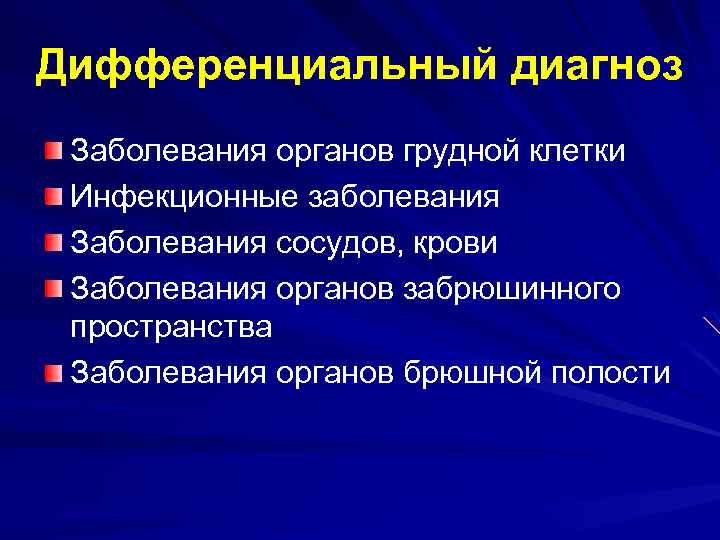 Дифференциальный диагноз

Заболевания органов грудной клетки
Инфекционные заболевания
Заболевания сосудов, крови
Заболевания органов забрюшинного пространства
Заболевания органов брюшной полости